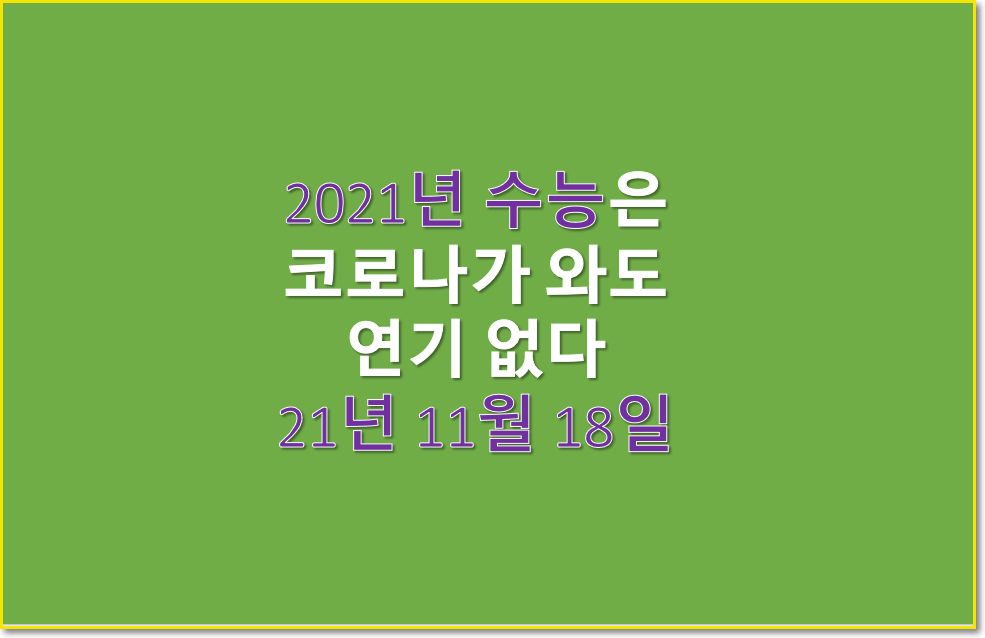 2021년 수능은
코로나가 와도
연기 없다
21년 11월 18일